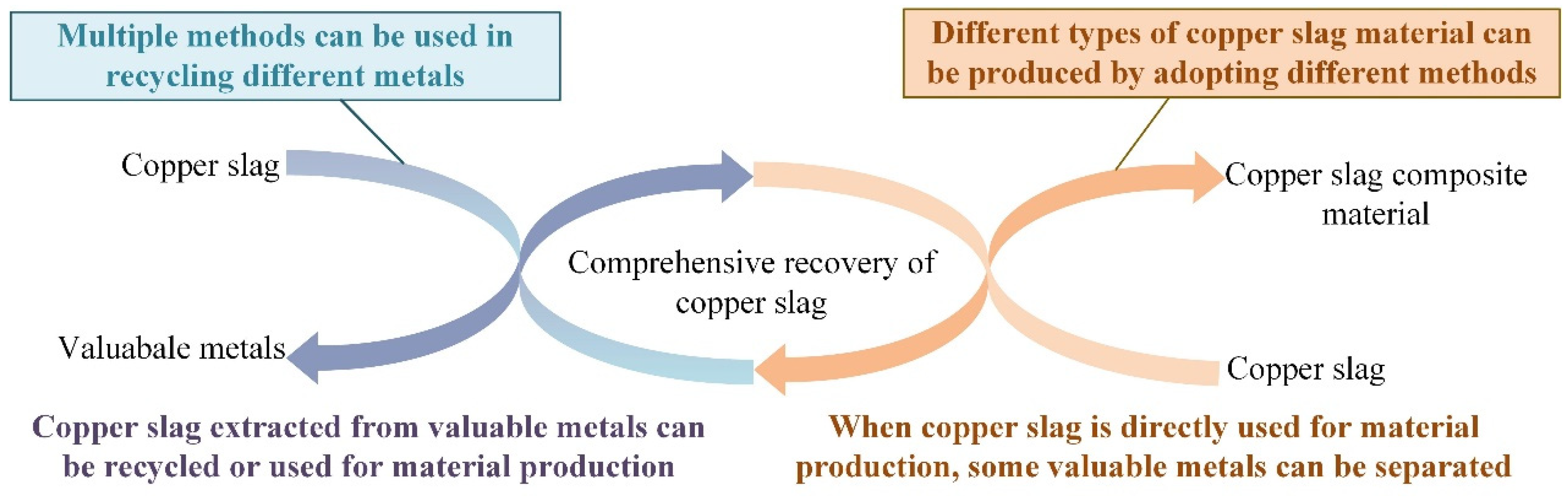 Multiple methods can be used in recycling different metals

Different types of copper slag material can be produced by adopting different methods

Copper slag

Copper slag composite material

Comprehensive recovery of copper slag

Valuabale metals

Copper slag

Copper slag extracted from valuable metals can be recycled or used for material production

When copper slag is directly used for material production, some valuable metals can be separated